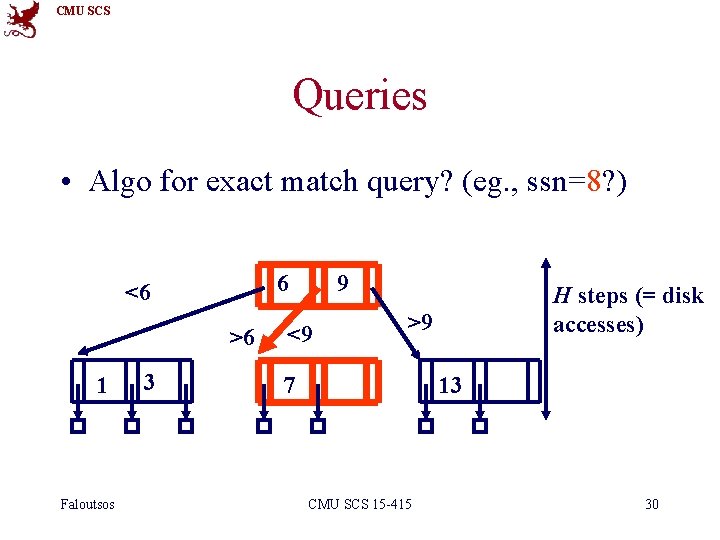 CMU SCS

Queries

• Algo for exact match query? (eg., ssn=8?)

<6

6 9

>6 <9

>9

H steps (= disk accesses)

1 3

7

13

Faloutsos

CMU SCS 15-415

30